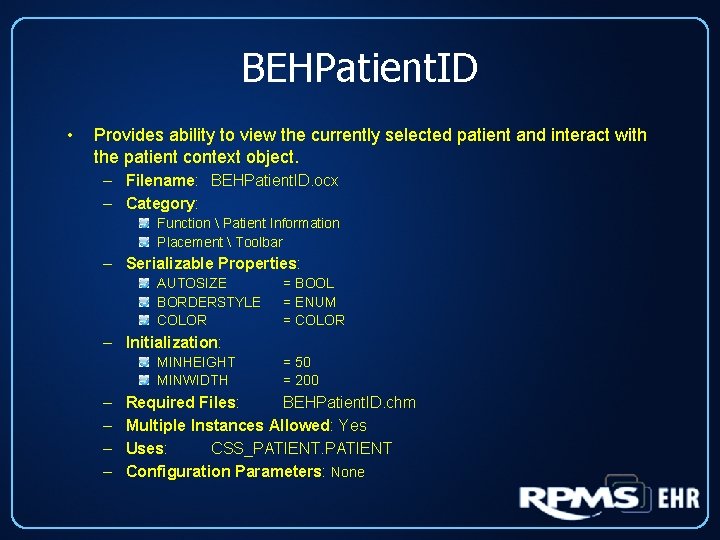 BEHPatientID

• Provides ability to view the currently selected patient and interact with the patient context object.

– Filename: BEHPatientID.ocx

– Category:

Function \ Patient Information

Placement \ Toolbar

– Serializable Properties:

AUTOSIZE = BOOL

BORDERSTYLE = ENUM

COLOR = COLOR

– Initialization:

MINHEIGHT = 50

MINWIDTH = 200

– Required Files: BEHPatientID.chm

– Multiple Instances Allowed: Yes

– Uses: CSS_PATIENT.PATIENT

– Configuration Parameters: None

RPMS EHR